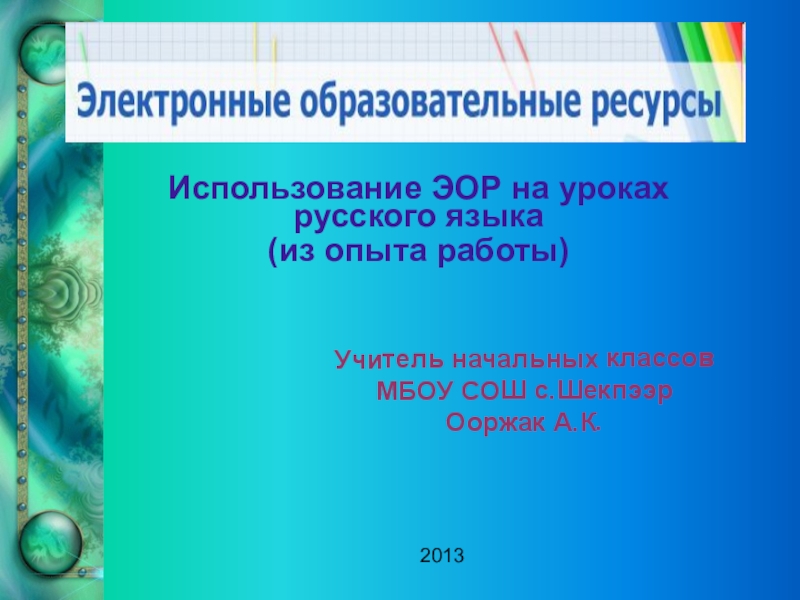 Электронные образовательные ресурсы

Использование ЭОР на уроках русского языка
(из опыта работы)

Учитель начальных классов
МБОУ СОШ с.Шекпээр
Ооржак А.К.

2013